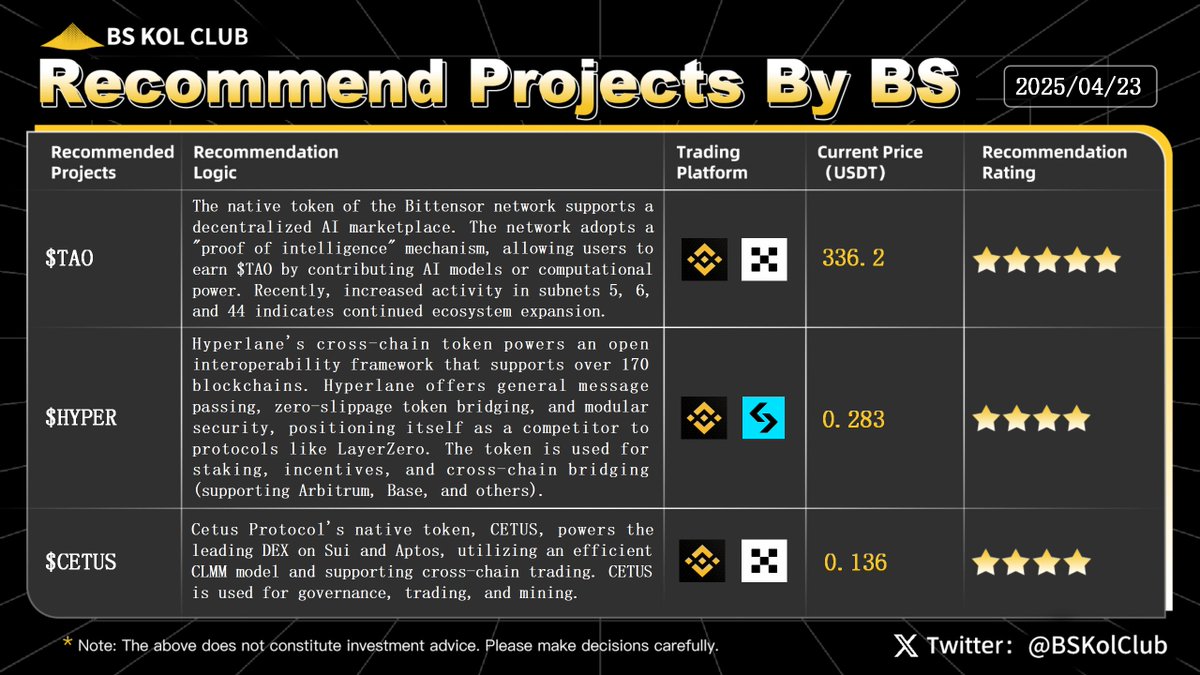 BS KOL CLUB

Recommend Projects By BS

2025/04/23

| Recommended Projects | Recommendation Logic | Trading Platform | Current Price (USDT) | Recommendation Rating |
|---|---|---|---|---|
| \$TAO | The native token of the Bittensor network supports a decentralized AI marketplace. The network adopts a "proof of intelligence" mechanism, allowing users to earn \$TAO by contributing AI models or computational power. Recently, increased activity in subnets 5, 6, and 44 indicates continued ecosystem expansion. | | 336.2 | ★★★★★ |
| \$HYPER | Hyperlane's cross-chain token powers an open interoperability framework that supports over 170 blockchains. Hyperlane offers general message passing, zero-slippage token bridging, and modular security, positioning itself as a competitor to protocols like LayerZero. The token is used for staking, incentives, and cross-chain bridging (supporting Arbitrum, Base, and others). | | 0.283 | ★★★★ |
| \$CETUS | Cetus Protocol's native token, CETUS, powers the leading DEX on Sui and Aptos, utilizing an efficient CLMM model and supporting cross-chain trading. CETUS is used for governance, trading, and mining. | | 0.136 | ★★★★ |

* Note: The above does not constitute investment advice. Please make decisions carefully.

Twitter: @BSKolClub